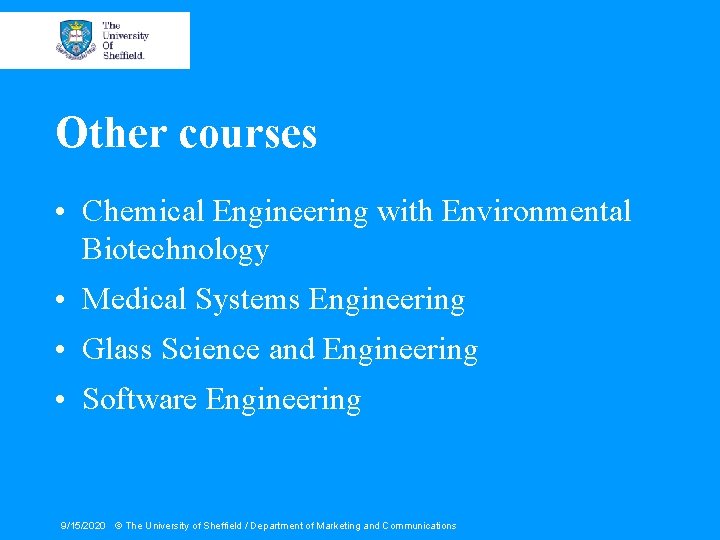 The University Of Sheffield.

Other courses

• Chemical Engineering with Environmental Biotechnology
• Medical Systems Engineering
• Glass Science and Engineering
• Software Engineering

9/15/2020 © The University of Sheffield / Department of Marketing and Communications